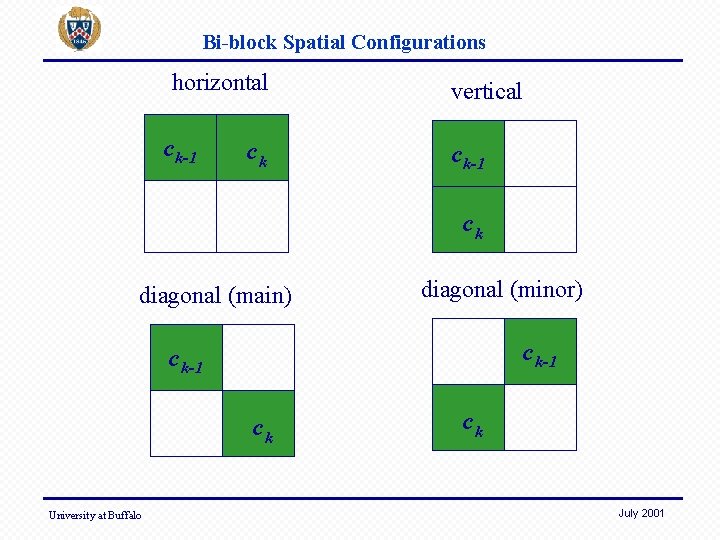 Bi-block Spatial Configurations

horizontal

$c_{k-1}$ $c_k$

vertical

$c_{k-1}$

$c_k$

diagonal (main)

$c_{k-1}$

$c_k$

diagonal (minor)

$c_{k-1}$

$c_k$

University at Buffalo

July 2001